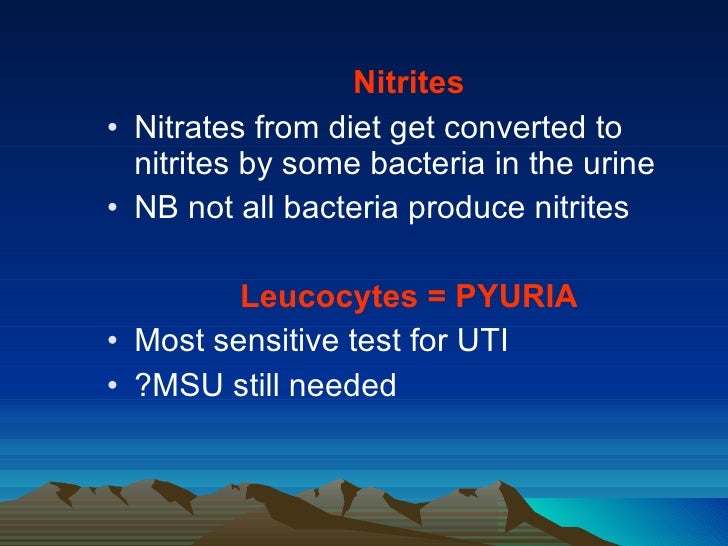 Nitrites

• Nitrates from diet get converted to nitrites by some bacteria in the urine
• NB not all bacteria produce nitrites

Leucocytes = PYURIA

• Most sensitive test for UTI
• ?MSU still needed